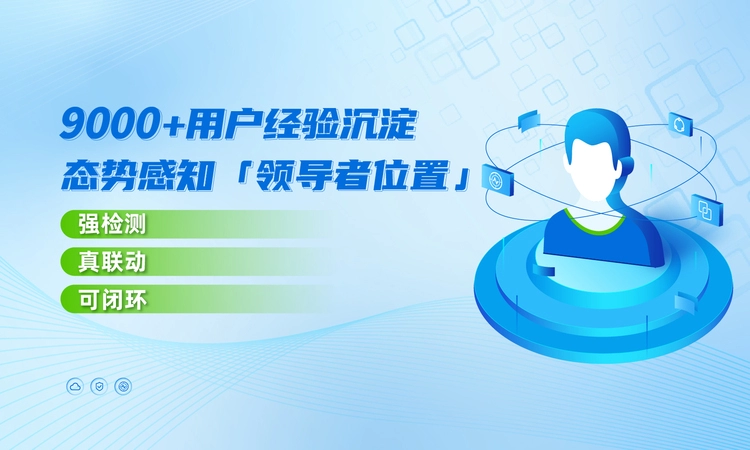 9000+用户经验沉淀
态势感知「领导者位置」

强检测

真联动

可闭环